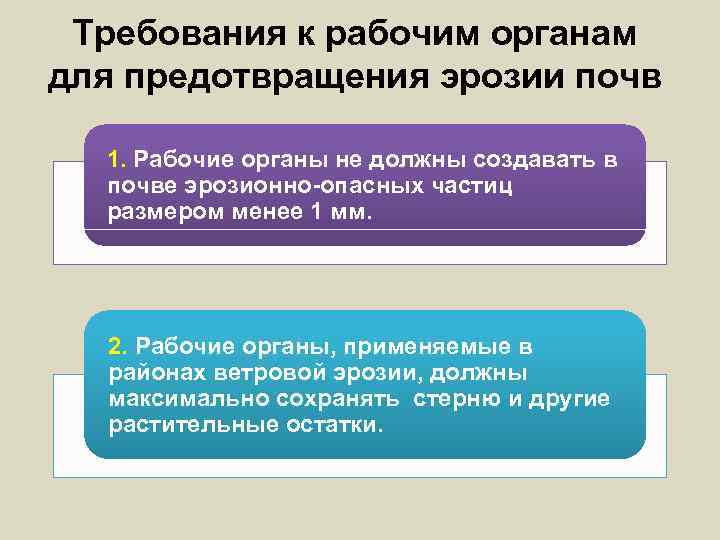 Требования к рабочим органам для предотвращения эрозии почв

1. Рабочие органы не должны создавать в почве эрозионно-опасных частиц размером менее 1 мм.

2. Рабочие органы, применяемые в районах ветровой эрозии, должны максимально сохранять  стерню и другие растительные остатки.